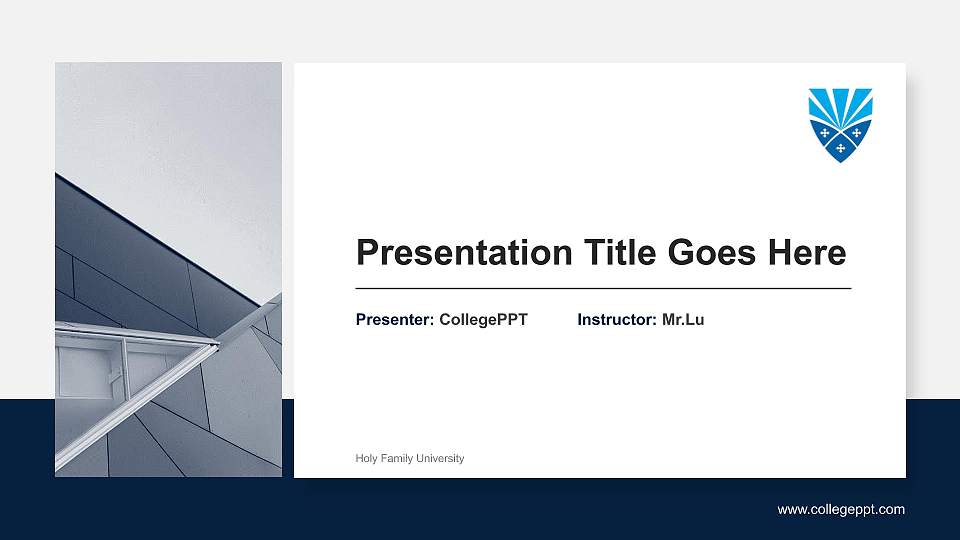 Presentation Title Goes Here

Presenter: CollegePPT Instructor: Mr.Lu

Holy Family University

www.collegeppt.com